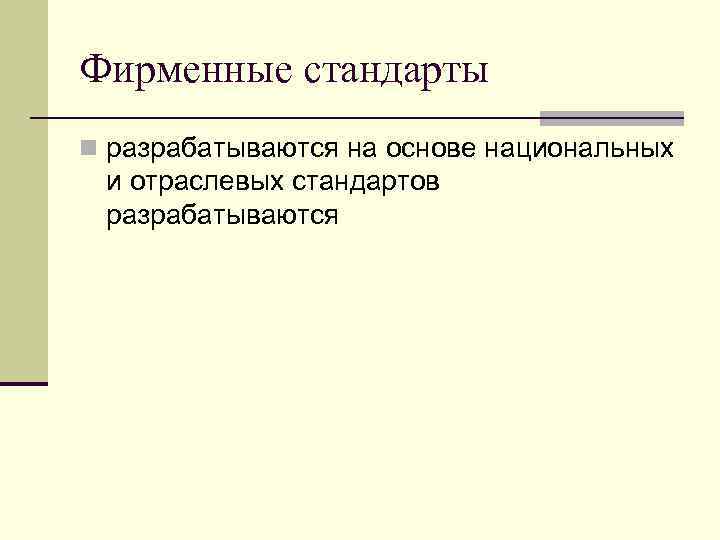 Фирменные стандарты

разрабатываются на основе национальных и отраслевых стандартов разрабатываются